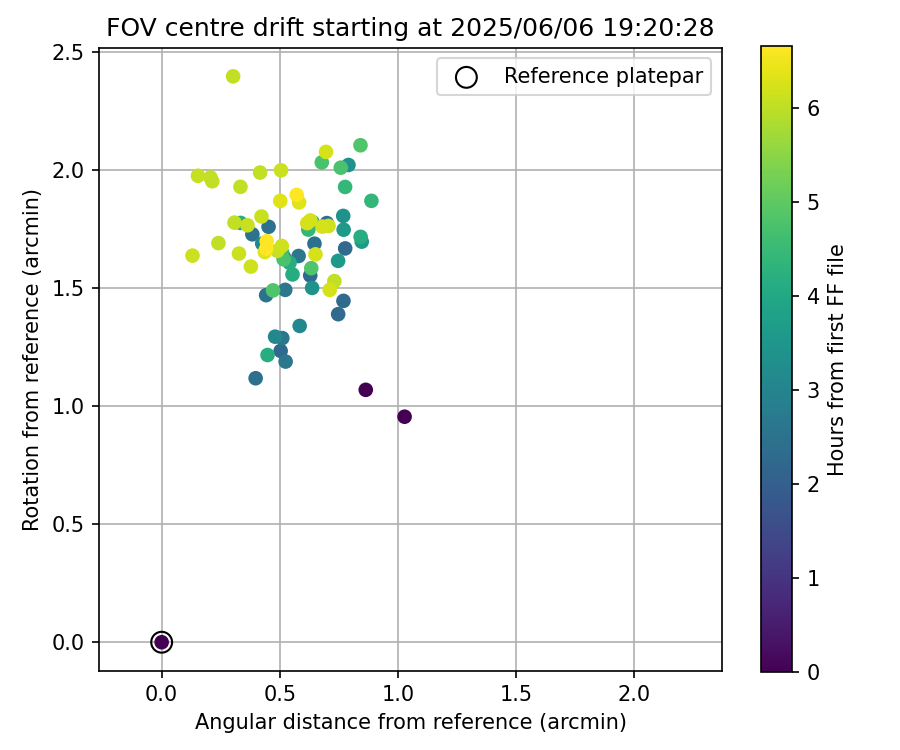 FOV centre drift starting at 2025/06/06 19:20:28

Reference platepar

Rotation from reference (arcmin)

2.5
2.0
1.5
1.0
0.5
0.0

0.0
0.5
1.0
1.5
2.0

Angular distance from reference (arcmin)

Hours from first FF file

6
5
4
3
2
1
0